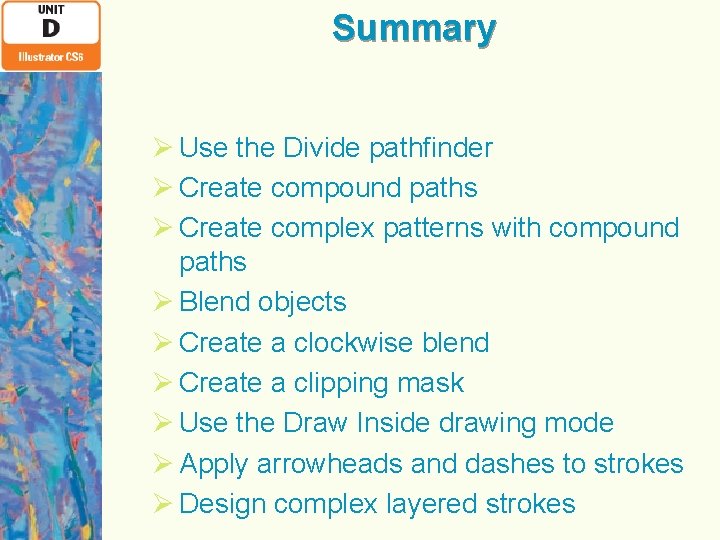 UNIT
D
Illustrator CS6

Summary

➢ Use the Divide pathfinder
➢ Create compound paths
➢ Create complex patterns with compound paths
➢ Blend objects
➢ Create a clockwise blend
➢ Create a clipping mask
➢ Use the Draw Inside drawing mode
➢ Apply arrowheads and dashes to strokes
➢ Design complex layered strokes